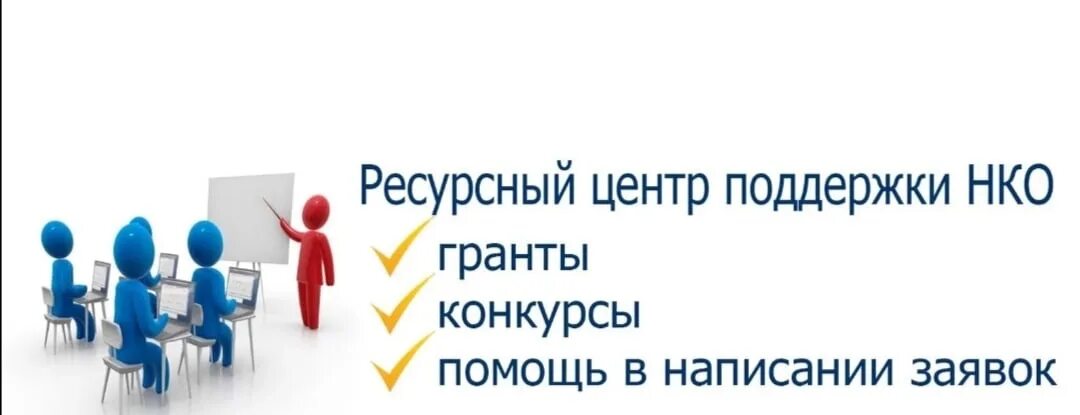 Ресурсный центр поддержки НКО

гранты

конкурсы

помощь в написании заявок